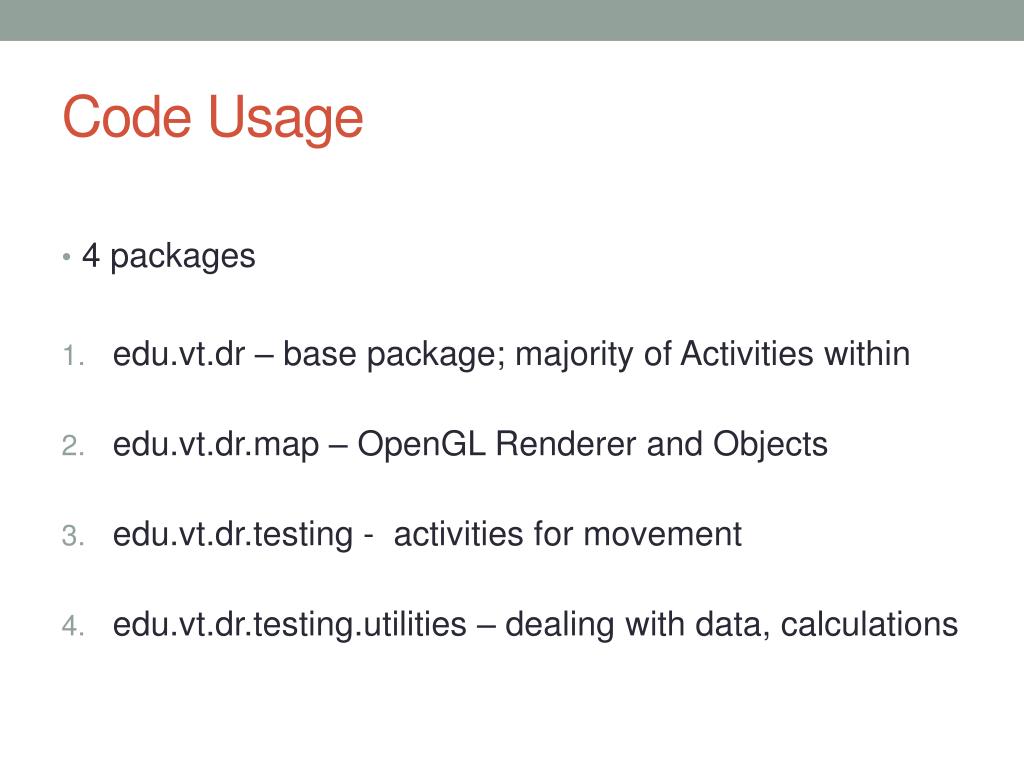 Code Usage

• 4 packages

1. edu.vt.dr – base package; majority of Activities within
2. edu.vt.dr.map – OpenGL Renderer and Objects
3. edu.vt.dr.testing - activities for movement
4. edu.vt.dr.testing.utilities – dealing with data, calculations